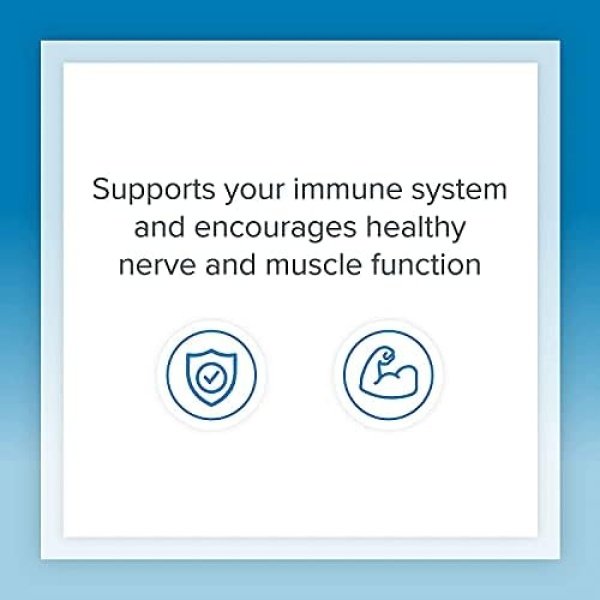 Supports your immune system and encourages healthy nerve and muscle function